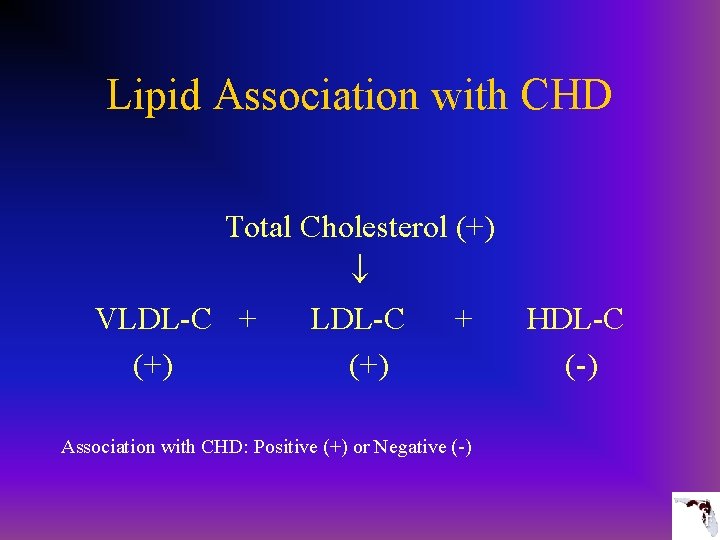 Lipid Association with CHD

Total Cholesterol (+)
↓
VLDL-C + LDL-C + HDL-C
(+) (+) (-)

Association with CHD: Positive (+) or Negative (-)